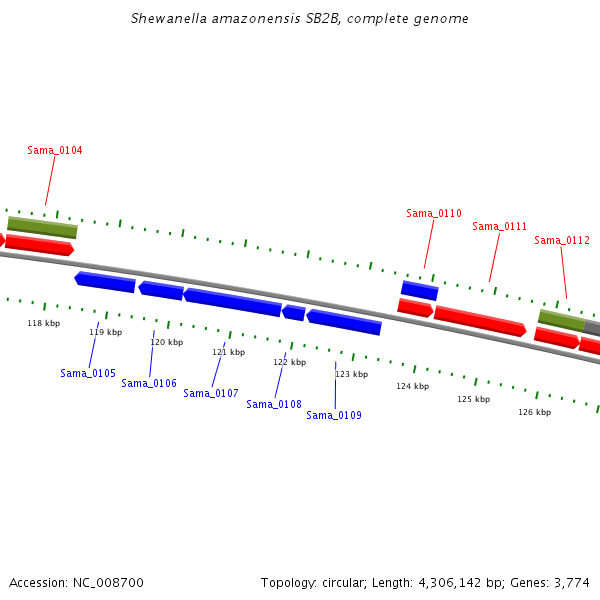 Shewanella amazonensis SB2B, complete genome

Sama_0104

Sama_0110

Sama_0111

Sama_0112

118 kbp

119 kbp

120 kbp

121 kbp

122 kbp

123 kbp

124 kbp

125 kbp

126 kbp

Sama_0105

Sama_0106

Sama_0107

Sama_0108

Sama_0109

Accession: NC_008700

Topology: circular; Length: 4,306,142 bp; Genes: 3,774